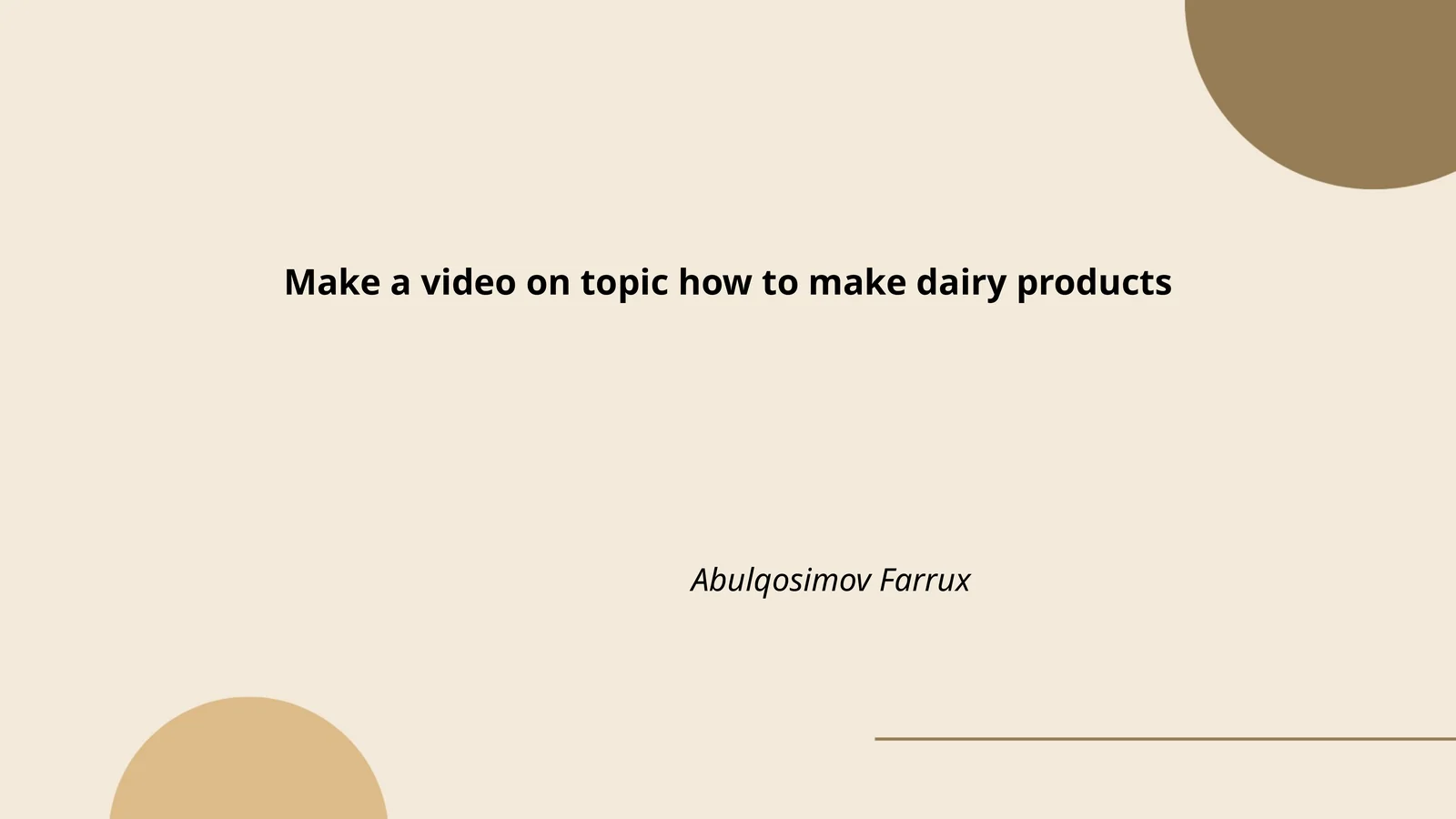 Make a video on topic how to make dairy products

Abulqosimov Farrux